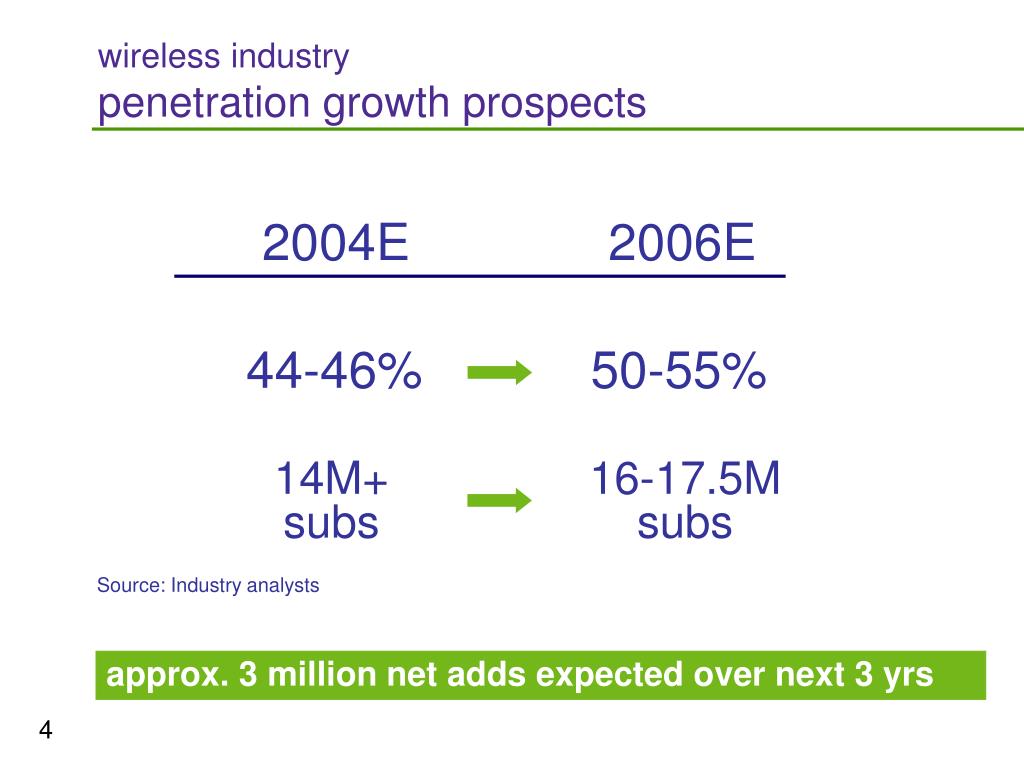 wireless industry
penetration growth prospects

| 2004E | 2006E |
|---|---|
| 44-46% | 50-55% |
| 14M+ subs | 16-17.5M subs |

Source: Industry analysts

approx. 3 million net adds expected over next 3 yrs

4